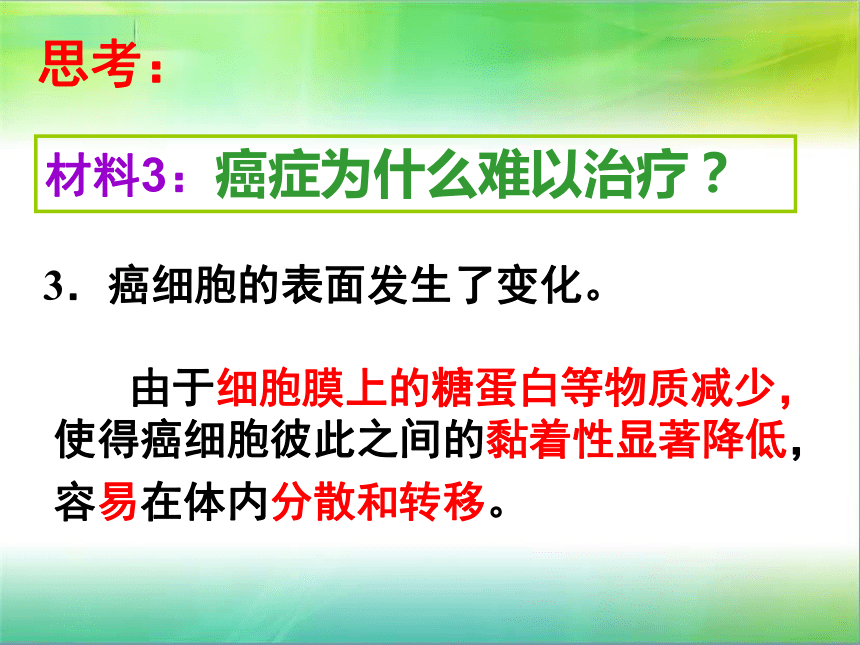 思考：

材料3：癌症为什么难以治疗？

3．癌细胞的表面发生了变化。

由于细胞膜上的糖蛋白等物质减少，使得癌细胞彼此之间的黏着性显著降低，容易在体内分散和转移。